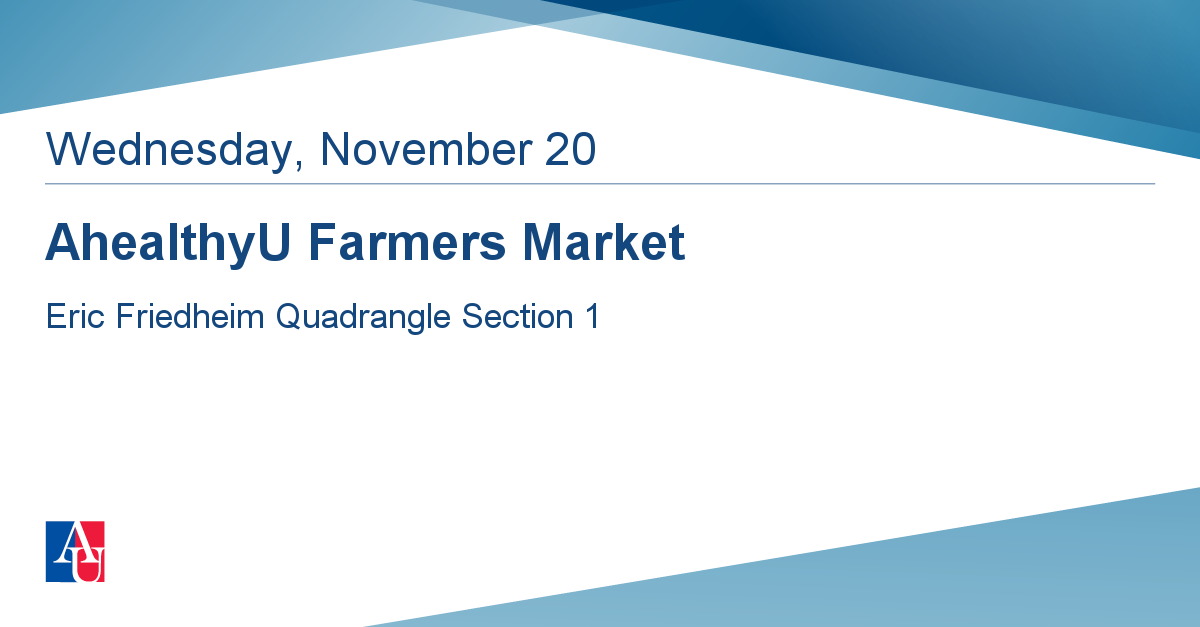 Wednesday, November 20

AhealthyU Farmers Market

Eric Friedheim Quadrangle Section 1

AU